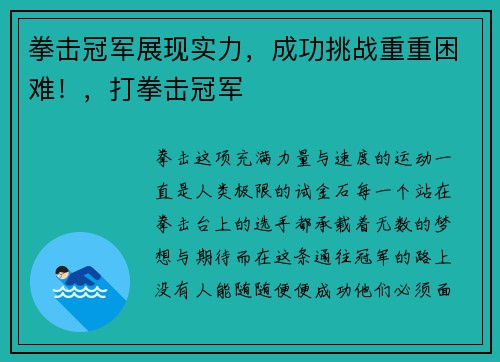 拳击冠军展现实力，成功挑战重重困难！，打拳击冠军

拳击这项充满力量与速度的运动一直是人类极限的试金石每一个站在拳击台上的选手都承载着无数的梦想与期待而在这条通往冠军的路上没有人能随随便便成功他们必须面